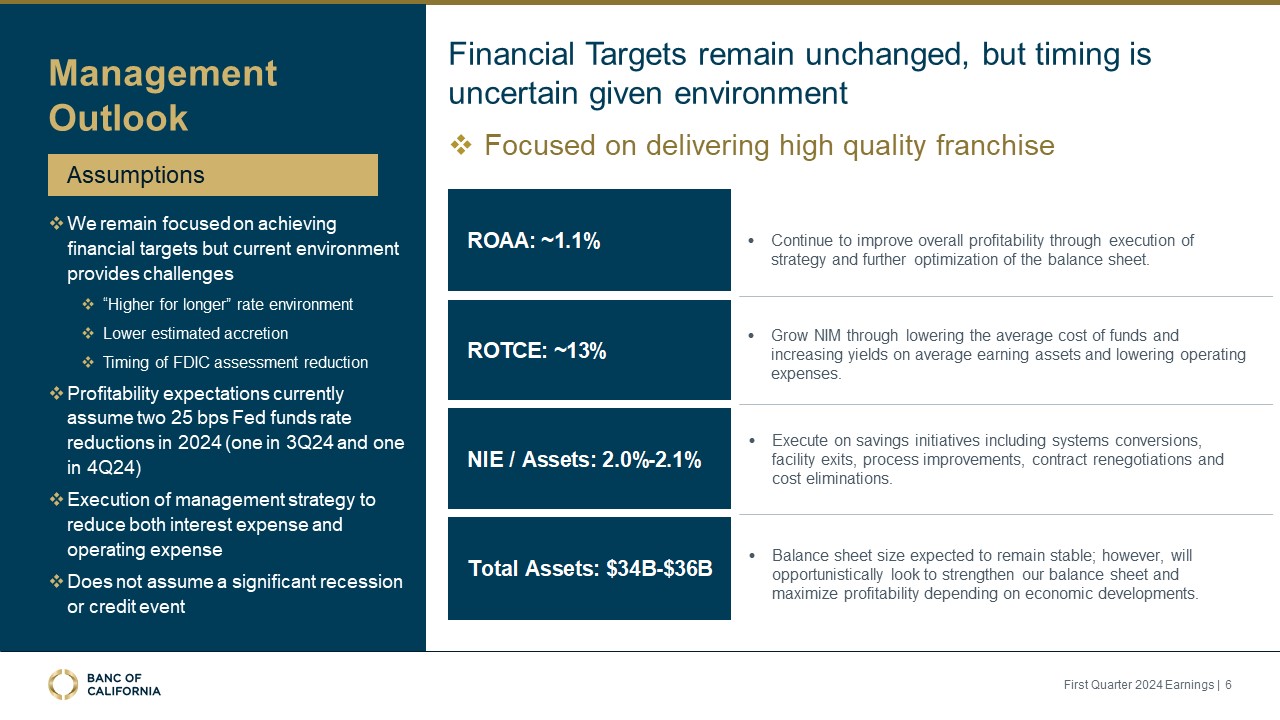 Management Outlook

Assumptions

❖ We remain focused on achieving financial targets but current environment provides challenges

❖ "Higher for longer" rate environment

❖ Lower estimated accretion

❖ Timing of FDIC assessment reduction

❖ Profitability expectations currently assume two 25 bps Fed funds rate reductions in 2024 (one in 3Q24 and one in 4Q24)

❖ Execution of management strategy to reduce both interest expense and operating expense

❖ Does not assume a significant recession or credit event

Financial Targets remain unchanged, but timing is uncertain given environment

❖ Focused on delivering high quality franchise

ROAA: ~1.1%

• Continue to improve overall profitability through execution of strategy and further optimization of the balance sheet.

ROTCE: ~13%

• Grow NIM through lowering the average cost of funds and increasing yields on average earning assets and lowering operating expenses.

NIE / Assets: 2.0%-2.1%

• Execute on savings initiatives including systems conversions, facility exits, process improvements, contract renegotiations and cost eliminations.

Total Assets: $34B-$36B

• Balance sheet size expected to remain stable; however, will opportunistically look to strengthen our balance sheet and maximize profitability depending on economic developments.

BANC OF CALIFORNIA

First Quarter 2024 Earnings | 6